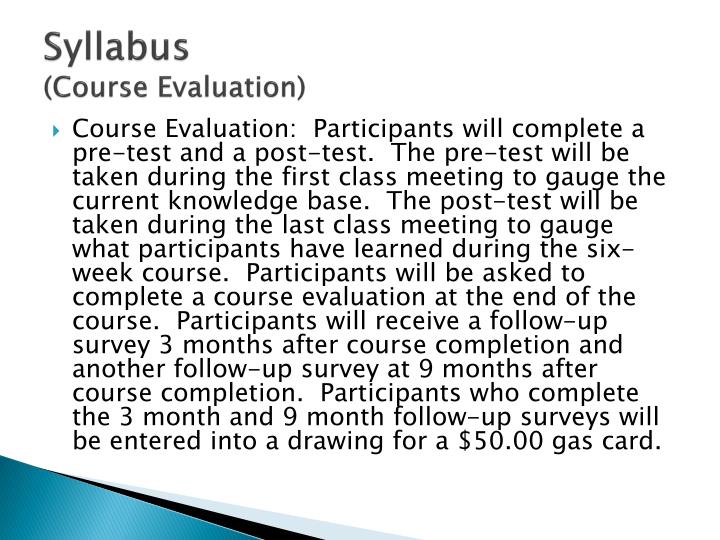 Syllabus
(Course Evaluation)

Course Evaluation: Participants will complete a pre-test and a post-test. The pre-test will be taken during the first class meeting to gauge the current knowledge base. The post-test will be taken during the last class meeting to gauge what participants have learned during the six-week course. Participants will be asked to complete a course evaluation at the end of the course. Participants will receive a follow-up survey 3 months after course completion and another follow-up survey at 9 months after course completion. Participants who complete the 3 month and 9 month follow-up surveys will be entered into a drawing for a \$50.00 gas card.